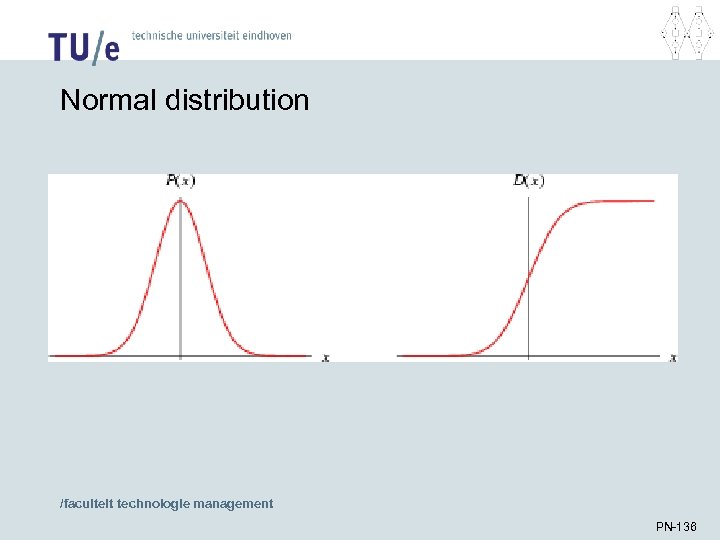 TU/e technische universiteit eindhoven

Normal distribution

$P(x)$

$x$

$D(x)$

$x$

/faculteit technologie management

PN-136